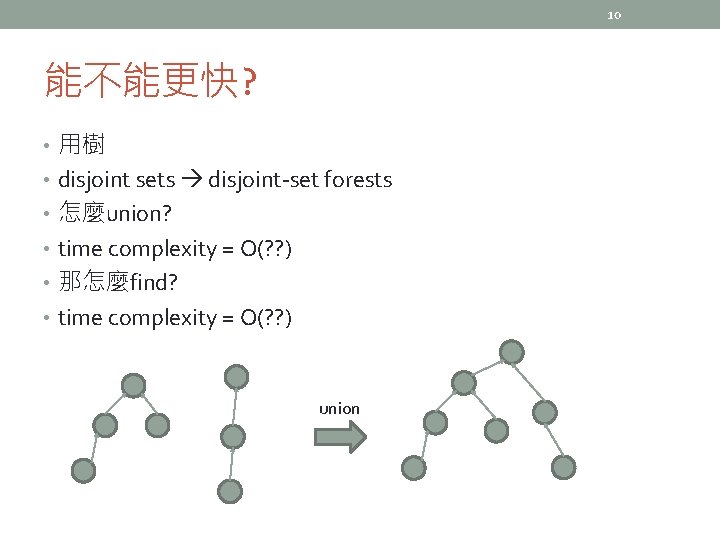 10

能不能更快?

• 用樹
• disjoint sets → disjoint-set forests
• 怎麼union?
• time complexity = O(??)
• 那怎麼find?
• time complexity = O(??)

union